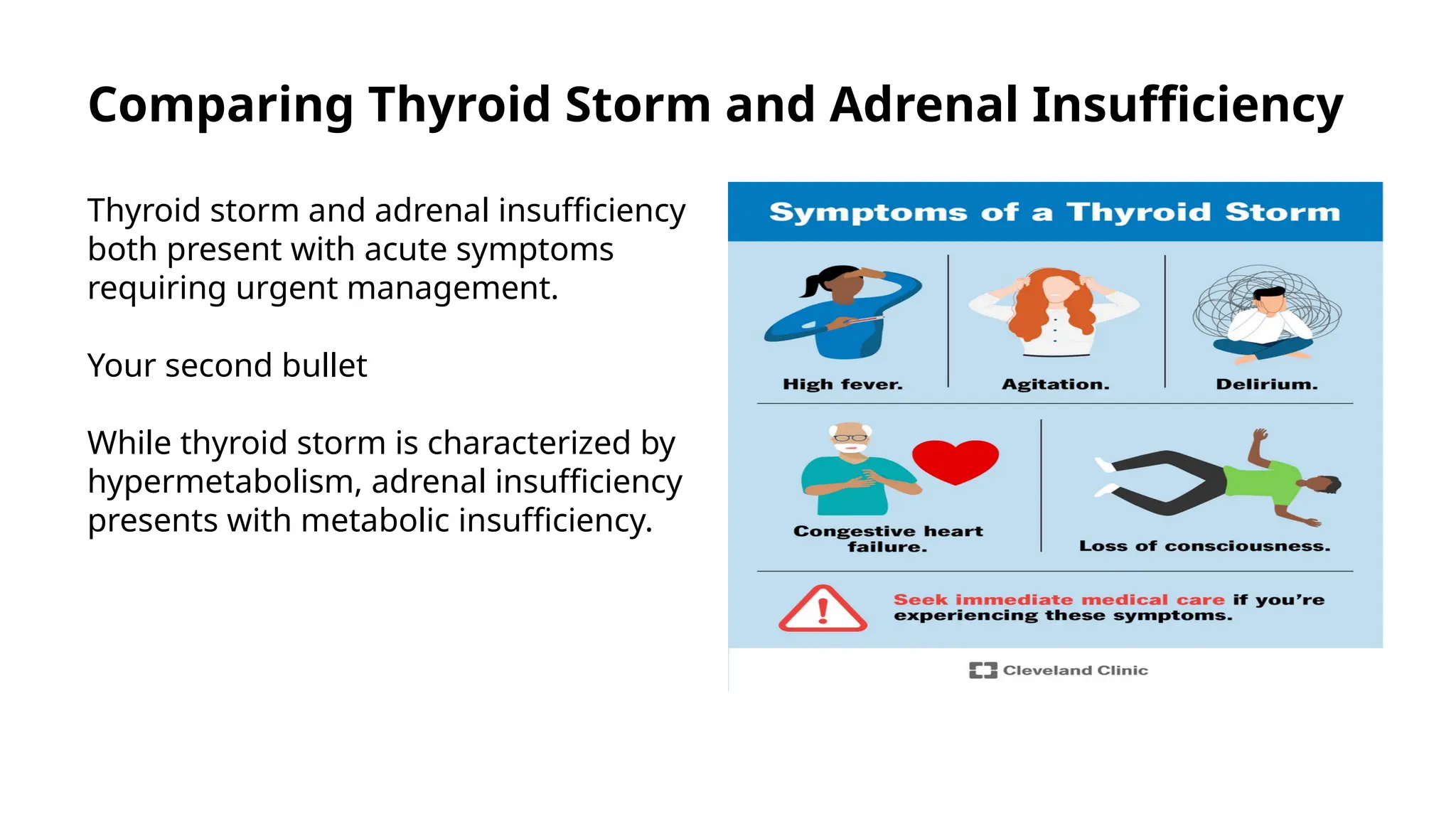 Comparing Thyroid Storm and Adrenal Insufficiency

Thyroid storm and adrenal insufficiency both present with acute symptoms requiring urgent management.

Your second bullet

While thyroid storm is characterized by hypermetabolism, adrenal insufficiency presents with metabolic insufficiency.

Symptoms of a Thyroid Storm

High fever.

Agitation.

Delirium.

Congestive heart failure.

Loss of consciousness.

Seek immediate medical care if you're experiencing these symptoms.

Cleveland Clinic